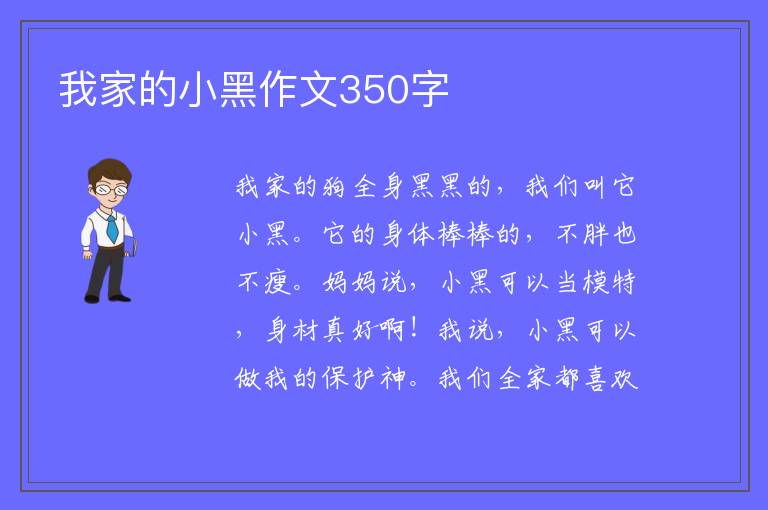 我家的小黑作文350字

我家的狗全身黑黑的，我们叫它小黑。它的身体棒棒的，不胖也不瘦。妈妈说，小黑可以当模特，身材真好啊！我说，小黑可以做我的保护神。我们全家都喜欢